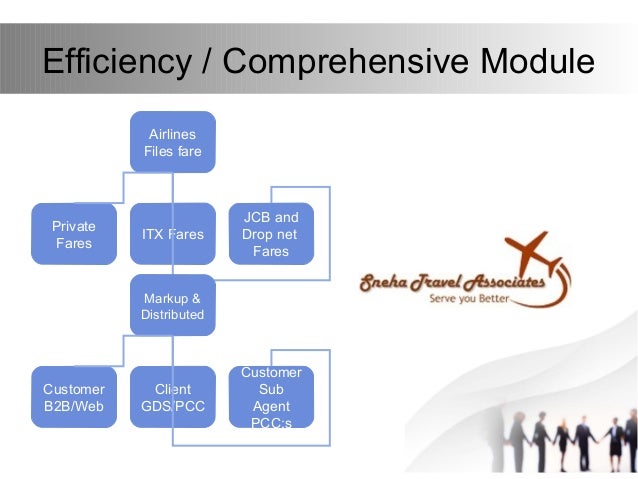 Efficiency / Comprehensive Module

Airlines Files fare

Private Fares

ITX Fares

JCB and Drop net Fares

Markup & Distributed

Customer B2B/Web

Client GDS/PCC

Customer Sub Agent PCC;s

Sneha Travel Associates
Serve you Better